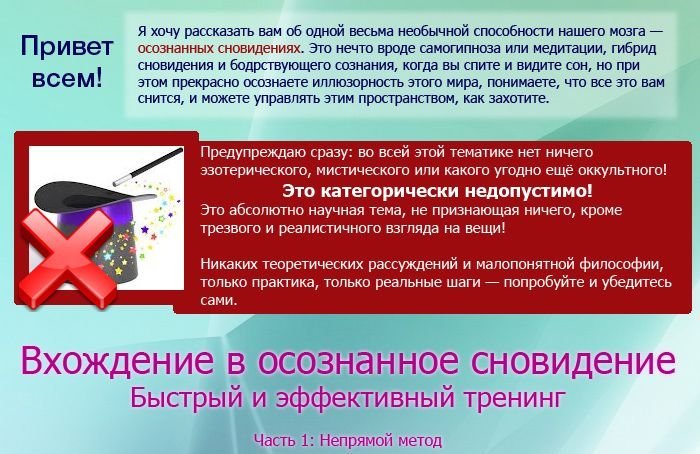 Привет всем!

Я хочу рассказать вам об одной весьма необычной способности нашего мозга — осознанных сновидениях. Это нечто вроде самогипноза или медитации, гибрид сновидения и бодрствующего сознания, когда вы спите и видите сон, но при этом прекрасно осознаете иллюзорность этого мира, понимаете, что все это вам снится, и можете управлять этим пространством, как захотите.

Предупреждаю сразу: во всей этой тематике нет ничего эзотерического, мистического или какого угодно ещё оккультного!
Это категорически недопустимо!
Это абсолютно научная тема, не признающая ничего, кроме трезвого и реалистичного взгляда на вещи!

Никаких теоретических рассуждений и малопонятной философии, только практика, только реальные шаги — попробуйте и убедитесь сами.

Вхождение в осознанное сновидение
Быстрый и эффективный тренинг

Часть 1: Непрямой метод